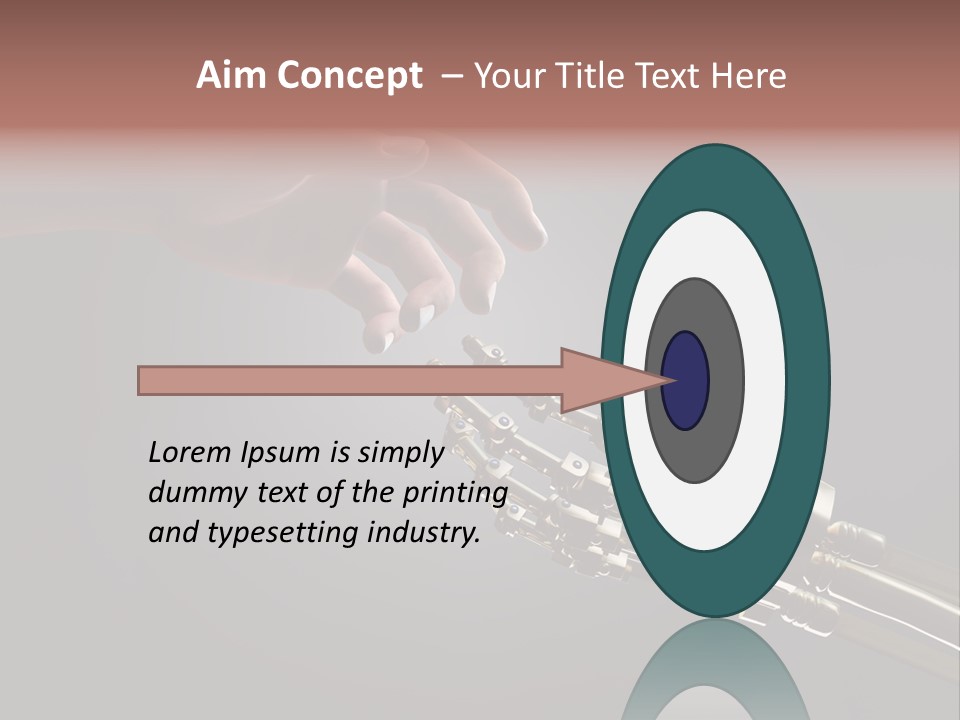 Aim Concept – Your Title Text Here

Lorem Ipsum is simply dummy text of the printing and typesetting industry.